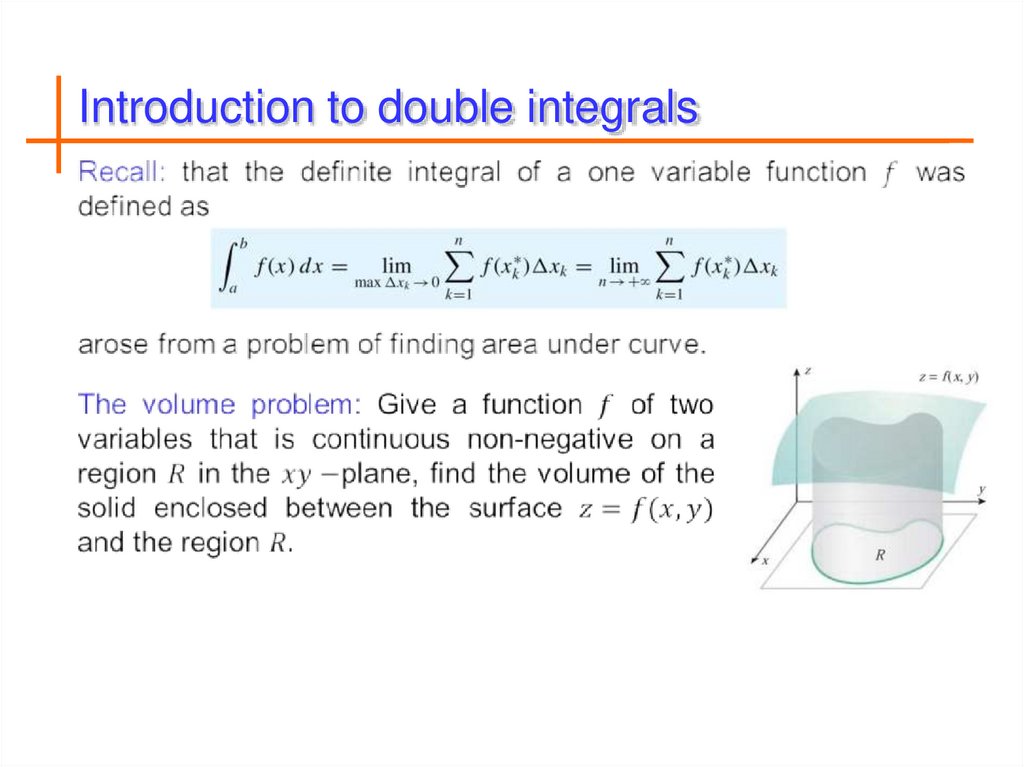 Introduction to double integrals

Recall: that the definite integral of a one variable function $f$ was defined as

$\int_a^b f(x)\,dx = \lim_{\max \Delta x_k \to 0} \sum_{k=1}^{n} f(x_k^*)\Delta x_k = \lim_{n \to +\infty} \sum_{k=1}^{n} f(x_k^*)\Delta x_k$

arose from a problem of finding area under curve.

The volume problem: Give a function $f$ of two variables that is continuous non-negative on a region $R$ in the $xy$ −plane, find the volume of the solid enclosed between the surface $z = f(x, y)$ and the region $R$.

$z$

$z = f(x, y)$

$y$

$x$

$R$